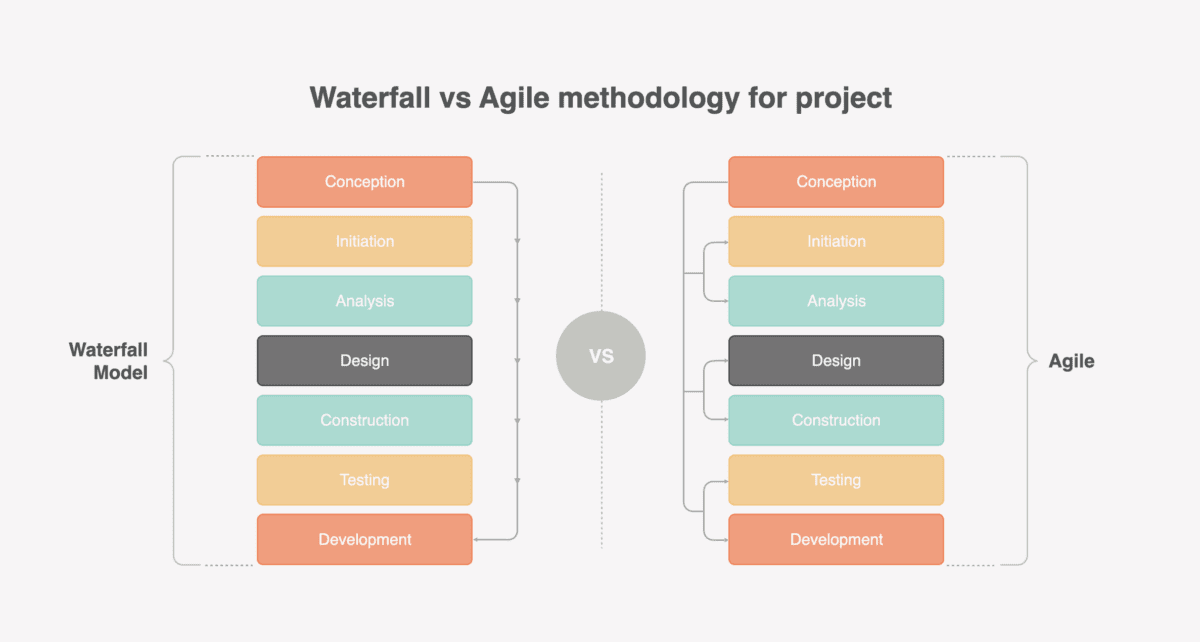 Waterfall vs Agile methodology for project

Waterfall Model

Conception
Initiation
Analysis
Design
Construction
Testing
Development

VS

Conception
Initiation
Analysis
Design
Construction
Testing
Development

Agile